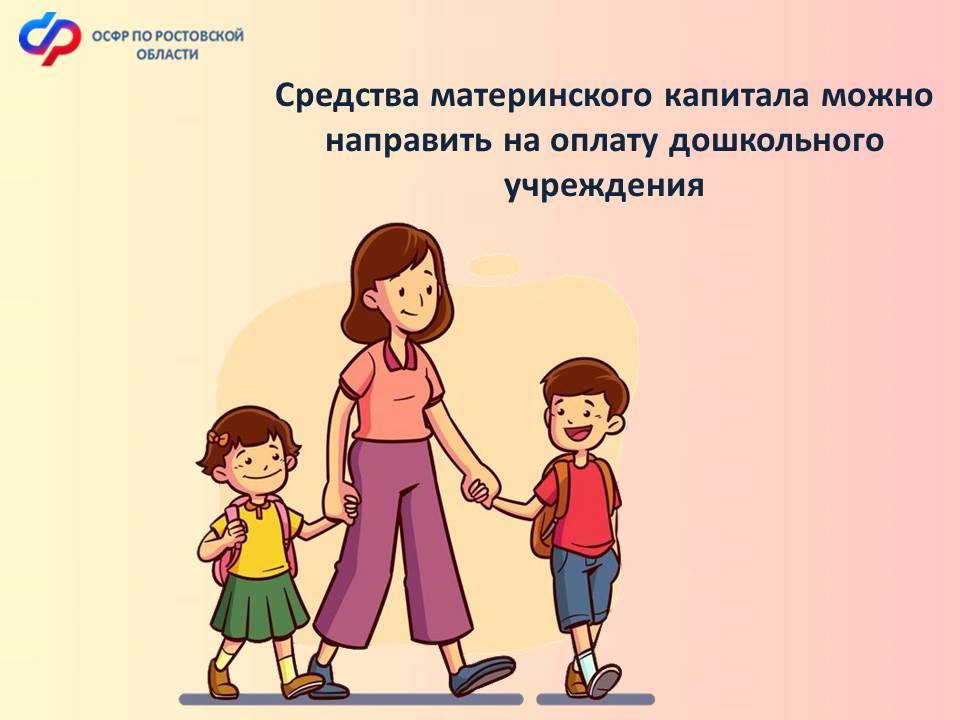 ОСФР ПО РОСТОВСКОЙ ОБЛАСТИ

Средства материнского капитала можно направить на оплату дошкольного учреждения